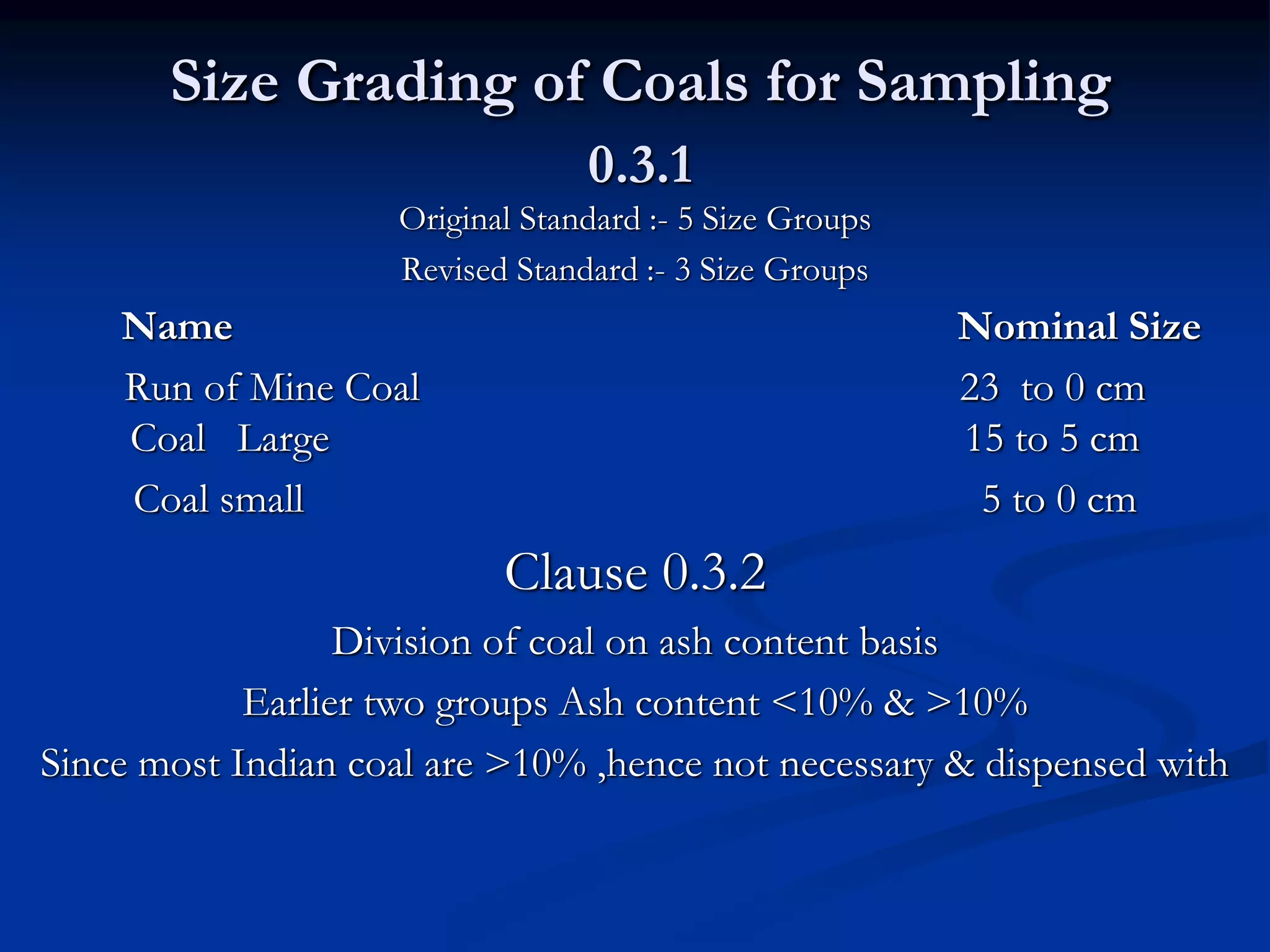 Size Grading of Coals for Sampling

0.3.1

Original Standard :- 5 Size Groups

Revised Standard :- 3 Size Groups

| Name | Nominal Size |
|---|---|
| Run of Mine Coal | 23 to 0 cm |
| Coal Large | 15 to 5 cm |
| Coal small | 5 to 0 cm |

Clause 0.3.2

Division of coal on ash content basis

Earlier two groups Ash content <10% & >10%

Since most Indian coal are >10% ,hence not necessary & dispensed with